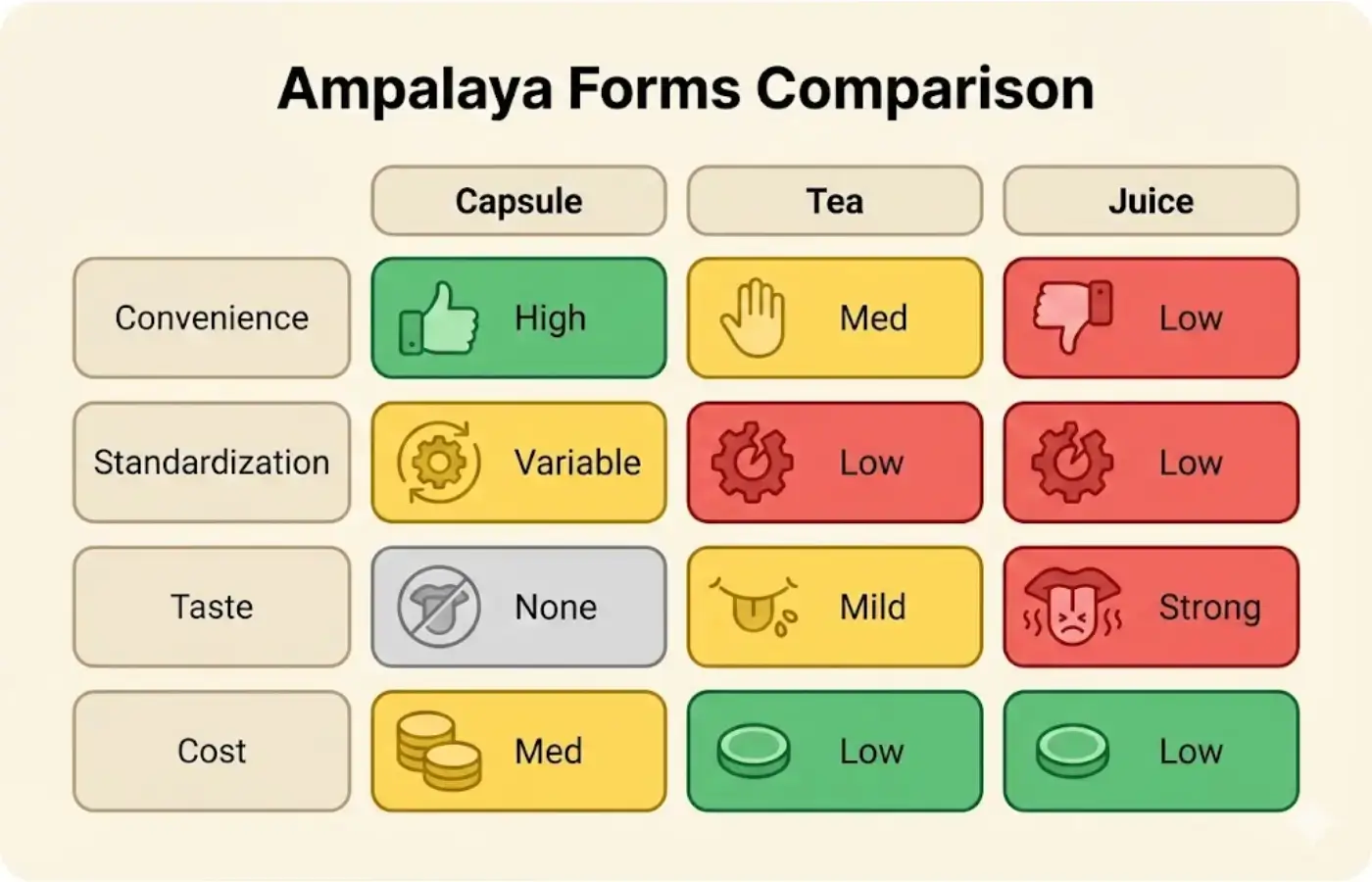 Ampalaya Forms Comparison

| | Capsule | Tea | Juice |
|---|---|---|---|
| Convenience | High | Med | Low |
| Standardization | Variable | Low | Low |
| Taste | None | Mild | Strong |
| Cost | Med | Low | Low |